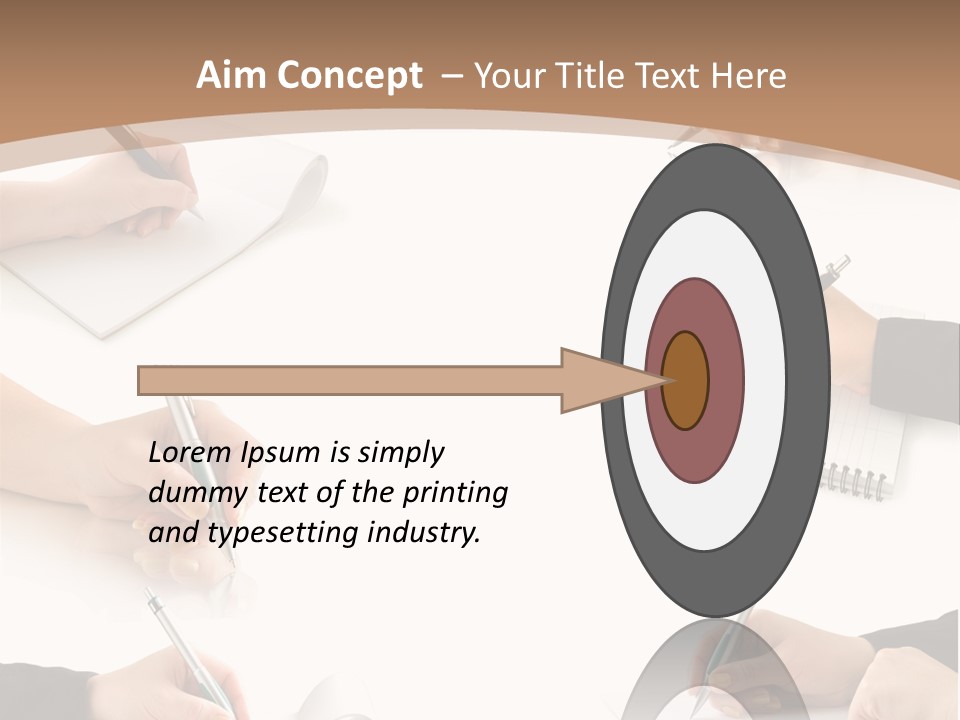 Aim Concept – Your Title Text Here

Lorem Ipsum is simply dummy text of the printing and typesetting industry.